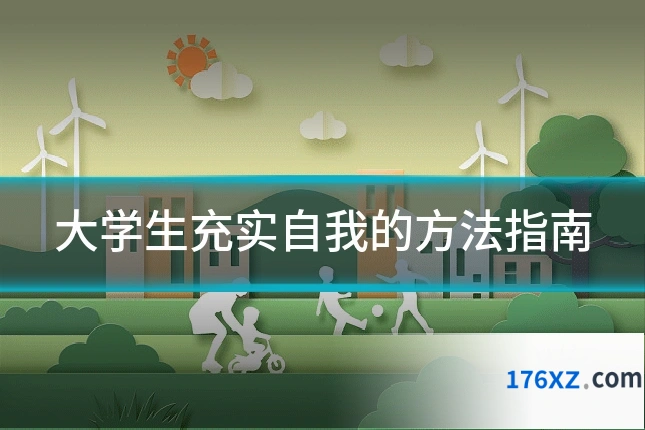 大学生充实自我的方法指南

176XZ.com